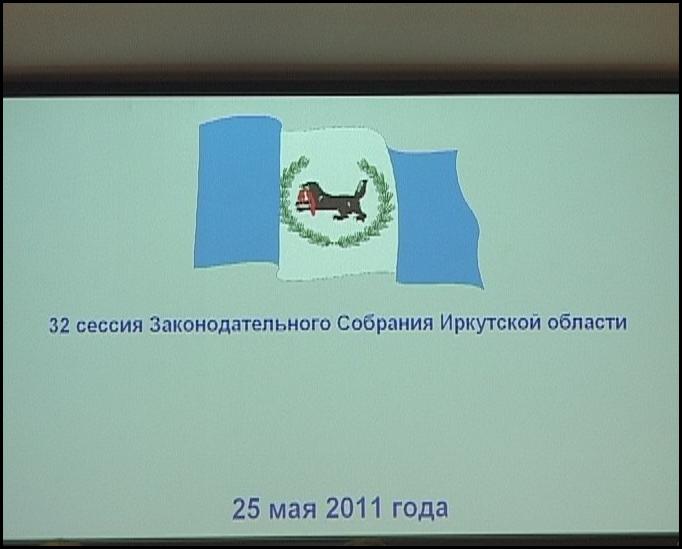 32 сессия Законодательного Собрания Иркутской области

25 мая 2011 года